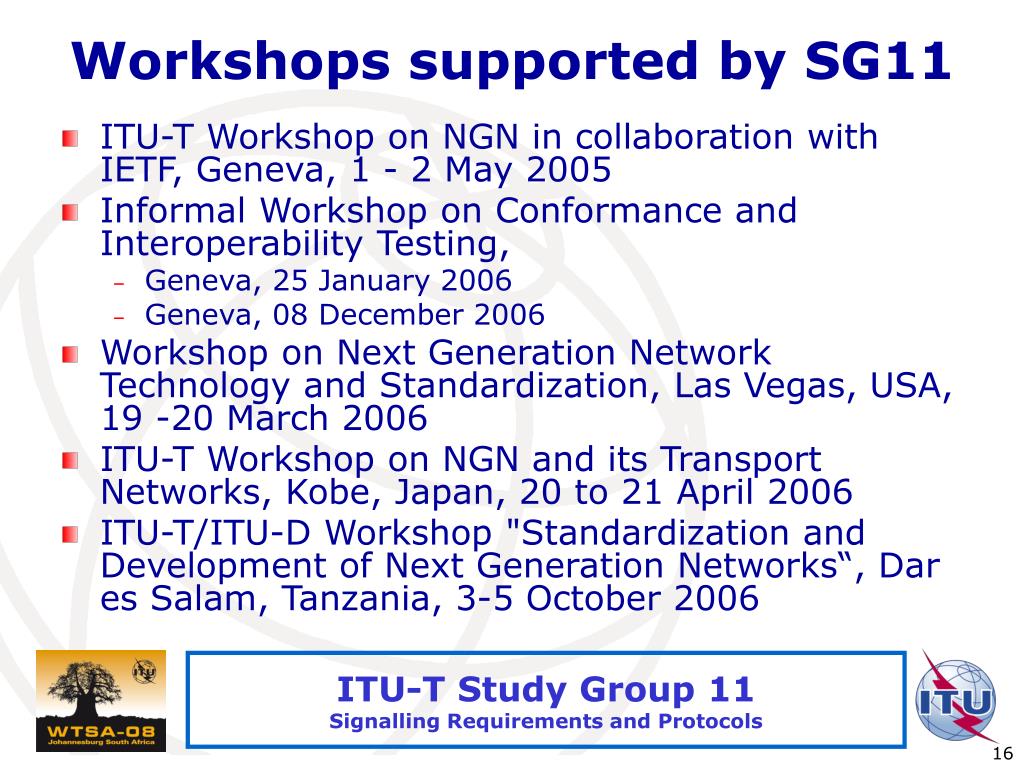 Workshops supported by SG11

ITU-T Workshop on NGN in collaboration with IETF, Geneva, 1 - 2 May 2005

Informal Workshop on Conformance and Interoperability Testing,

– Geneva, 25 January 2006
– Geneva, 08 December 2006

Workshop on Next Generation Network Technology and Standardization, Las Vegas, USA, 19 -20 March 2006

ITU-T Workshop on NGN and its Transport Networks, Kobe, Japan, 20 to 21 April 2006

ITU-T/ITU-D Workshop "Standardization and Development of Next Generation Networks“, Dar es Salam, Tanzania, 3-5 October 2006

WTSA-08
Johannesburg South Africa

ITU-T Study Group 11
Signalling Requirements and Protocols

ITU

16